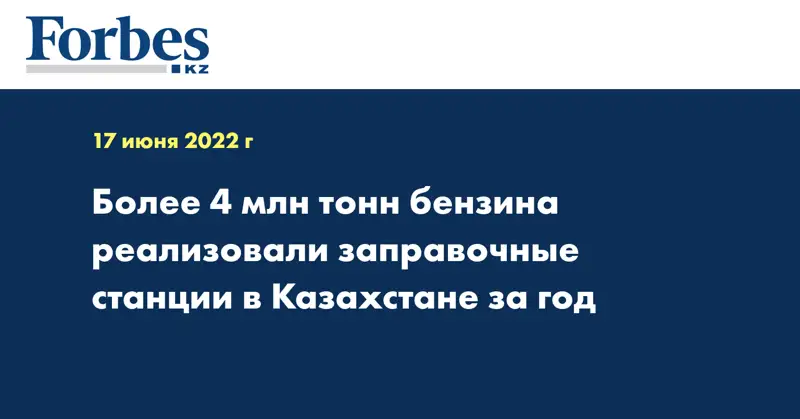 Forbes KZ

17 июня 2022 г

Более 4 млн тонн бензина реализовали заправочные станции в Казахстане за год